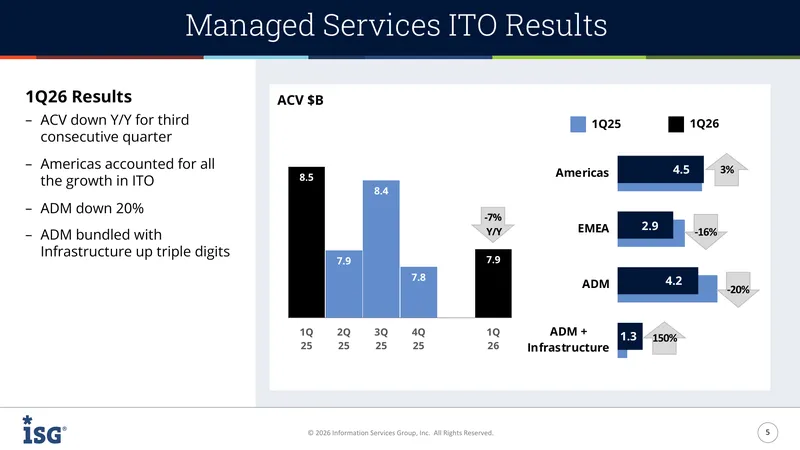 Managed Services ITO Results

1Q26 Results

- ACV down Y/Y for third consecutive quarter

- Americas accounted for all the growth in ITO

- ADM down 20%

- ADM bundled with Infrastructure up triple digits

ACV $B

8.5

7.9

8.4

7.8

-7% Y/Y

7.9

1Q 25

2Q 25

3Q 25

4Q 25

1Q 26

1Q25

1Q26

Americas

4.5

3%

EMEA

2.9

-16%

ADM

4.2

-20%

ADM + Infrastructure

1.3

150%

ISG®

© 2026 Information Services Group, Inc. All Rights Reserved.

5